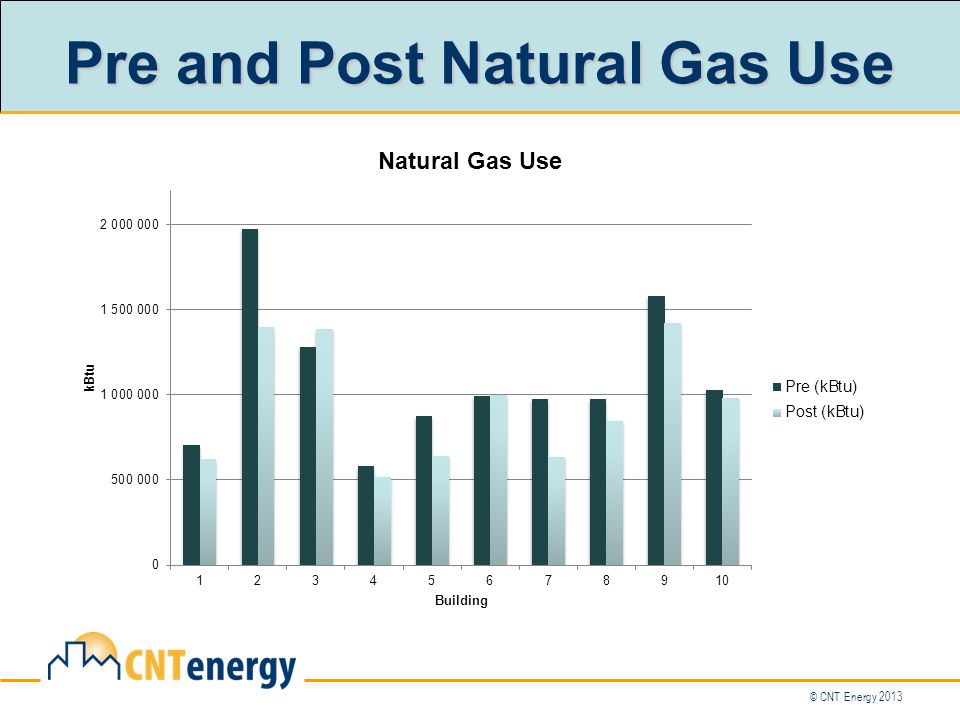 Pre and Post Natural Gas Use

Natural Gas Use

2 000 000
1 500 000
1 000 000
500 000
0

kBtu

1 2 3 4 5 6 7 8 9 10

Building

Pre (kBtu)
Post (kBtu)

CNTenergy

© CNT Energy 2013